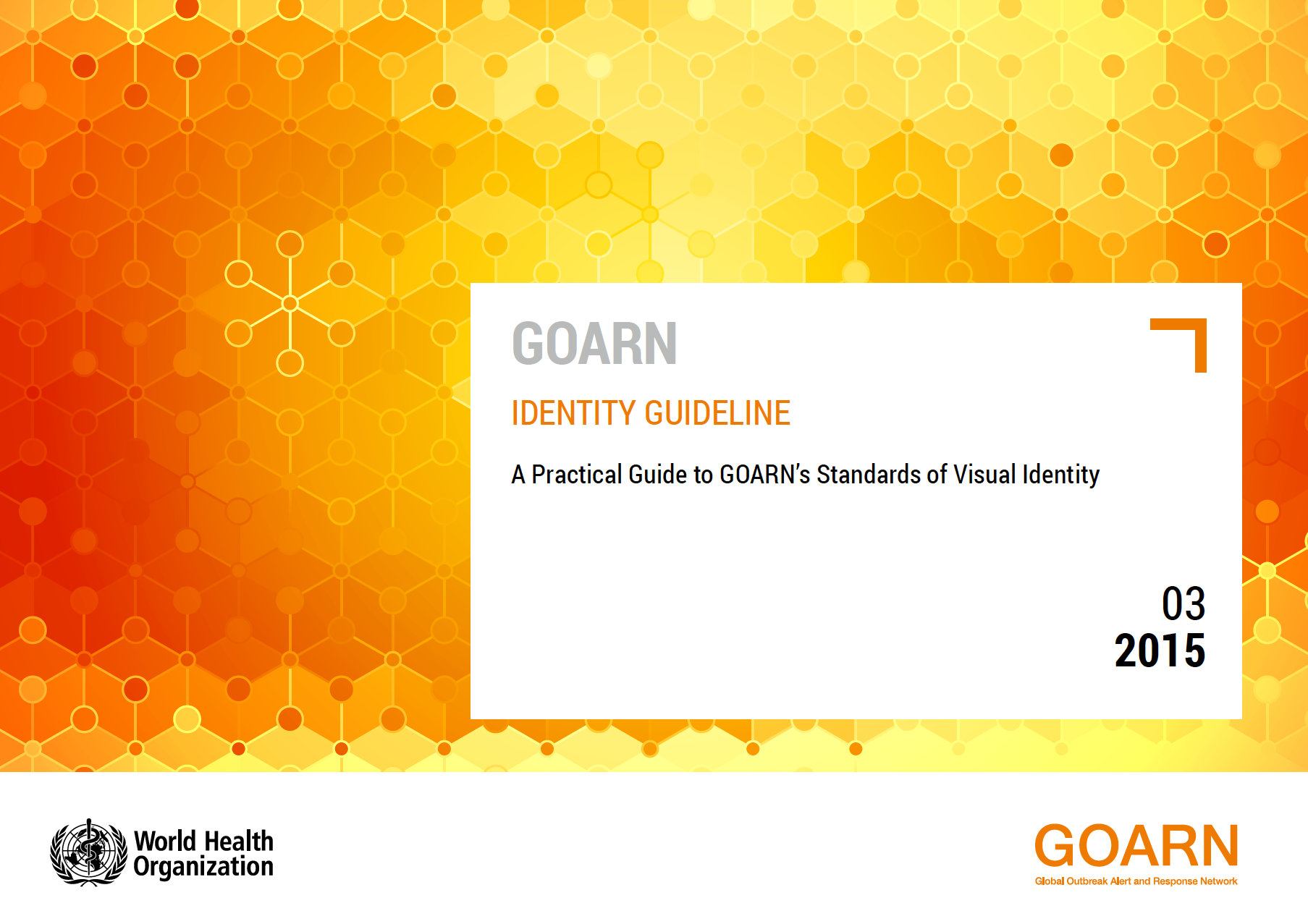 GOARN

IDENTITY GUIDELINE

A Practical Guide to GOARN's Standards of Visual Identity

03
2015

World Health Organization

GOARN
Global Outbreak Alert and Response Network